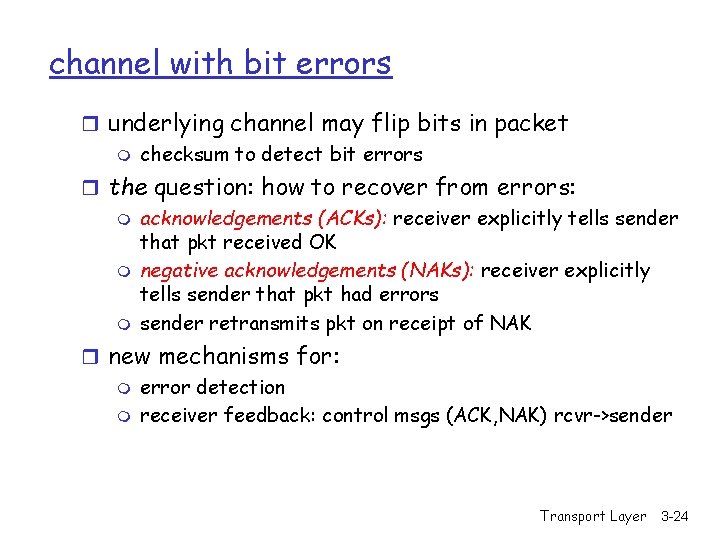 channel with bit errors

underlying channel may flip bits in packet
checksum to detect bit errors

the question: how to recover from errors:
acknowledgements (ACKs): receiver explicitly tells sender that pkt received OK
negative acknowledgements (NAKs): receiver explicitly tells sender that pkt had errors
sender retransmits pkt on receipt of NAK

new mechanisms for:
error detection
receiver feedback: control msgs (ACK,NAK) rcvr->sender

Transport Layer 3-24